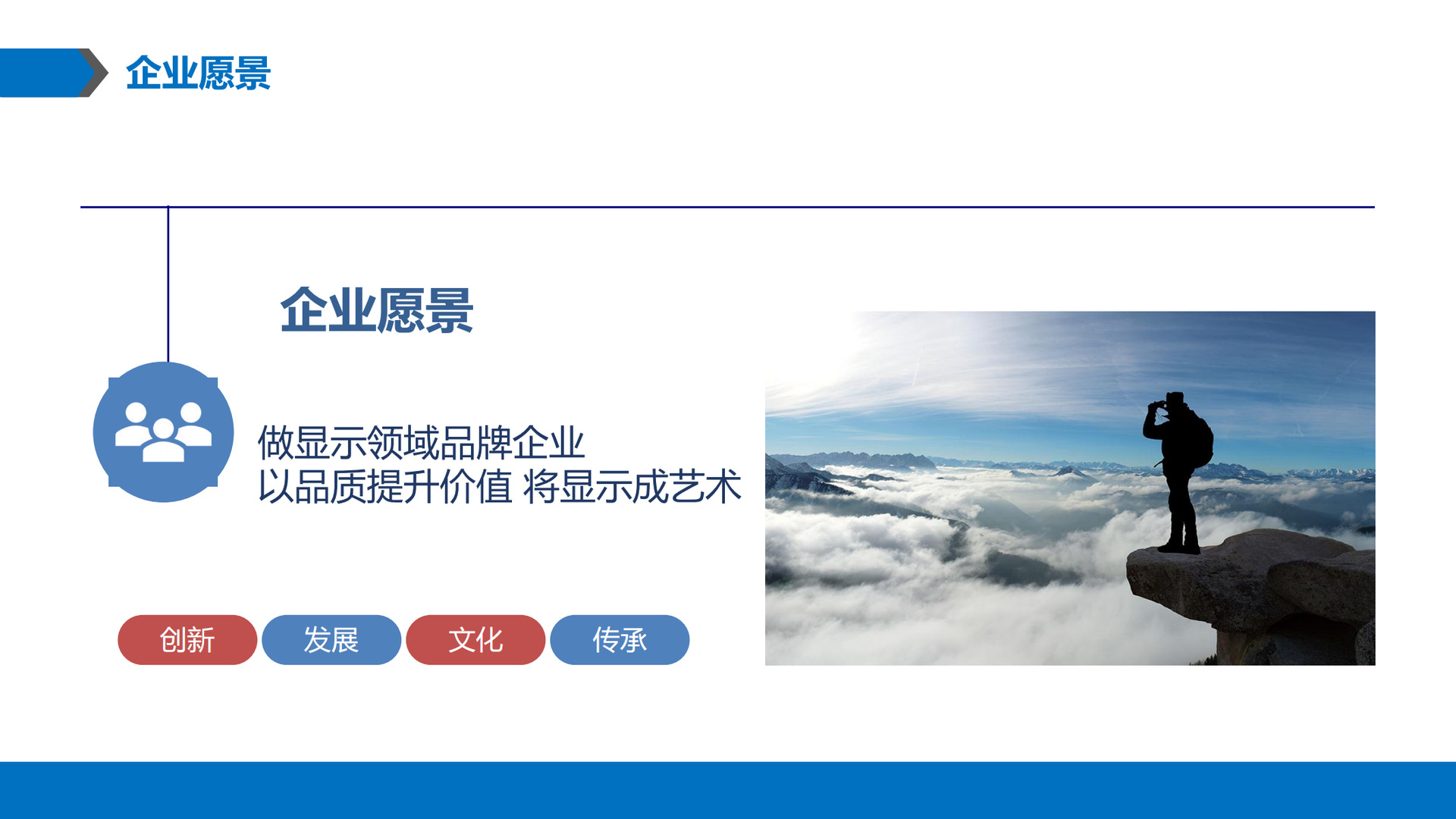 企业愿景

企业愿景

做显示领域品牌企业
以品质提升价值 将显示成艺术

创新 发展 文化 传承